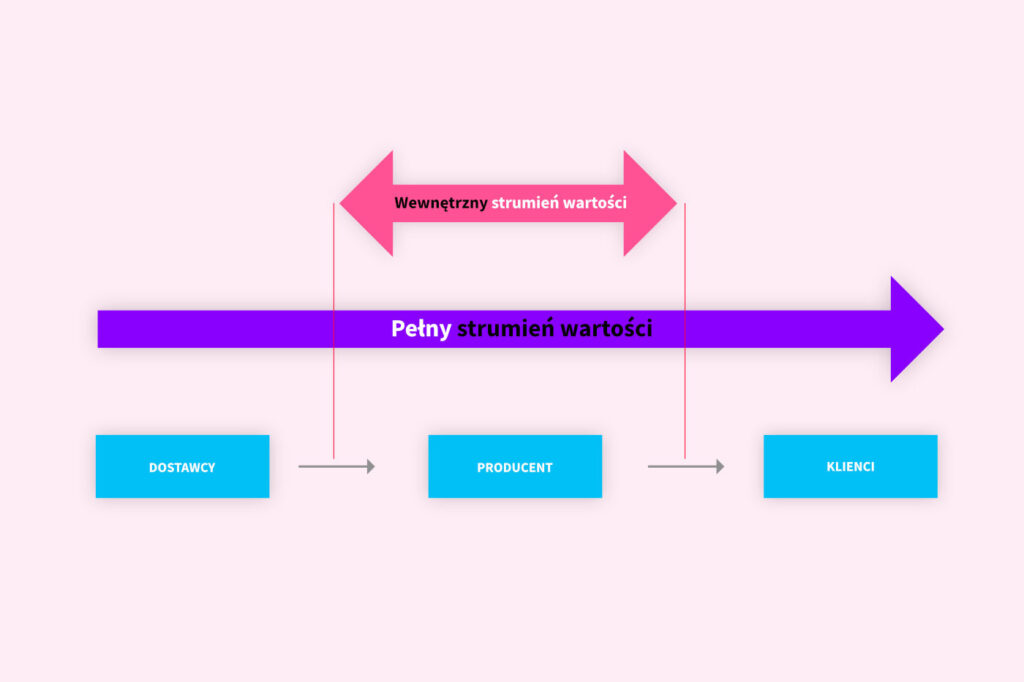 Wewnętrzny strumień wartości

Pełny strumień wartości

DOSTAWCY

PRODUCENT

KLIENCI